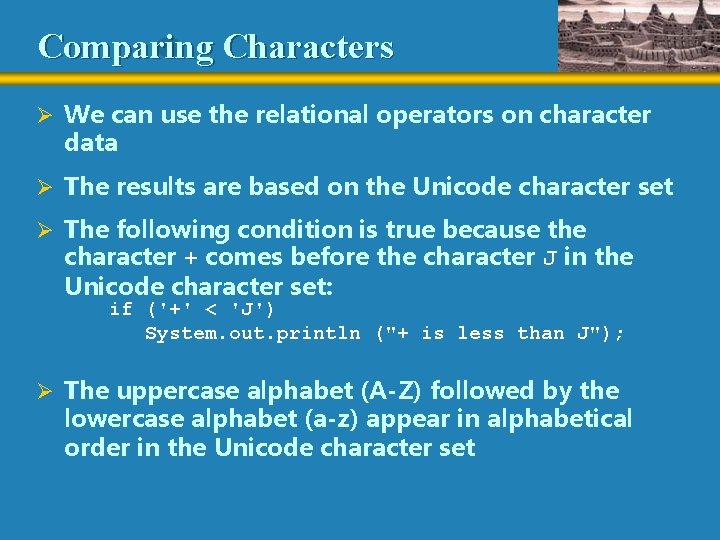 Comparing Characters

➢ We can use the relational operators on character data

➢ The results are based on the Unicode character set

➢ The following condition is true because the character + comes before the character J in the Unicode character set:

if ('+' < 'J')
   System.out.println ("+ is less than J");

➢ The uppercase alphabet (A-Z) followed by the lowercase alphabet (a-z) appear in alphabetical order in the Unicode character set